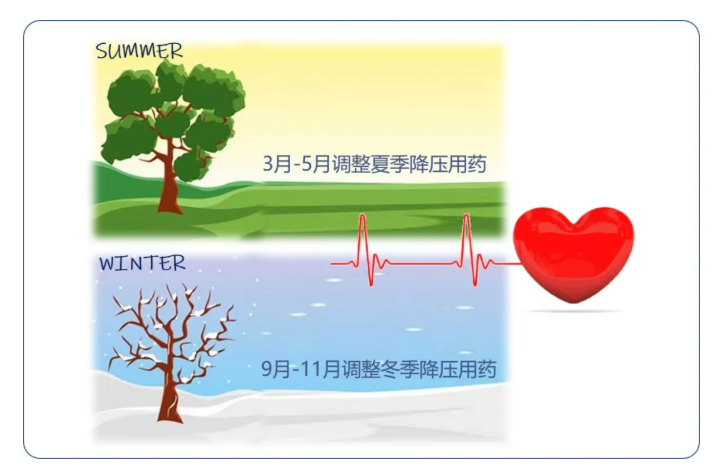 SUMMER

3月-5月调整夏季降压用药

WINTER

9月-11月调整冬季降压用药